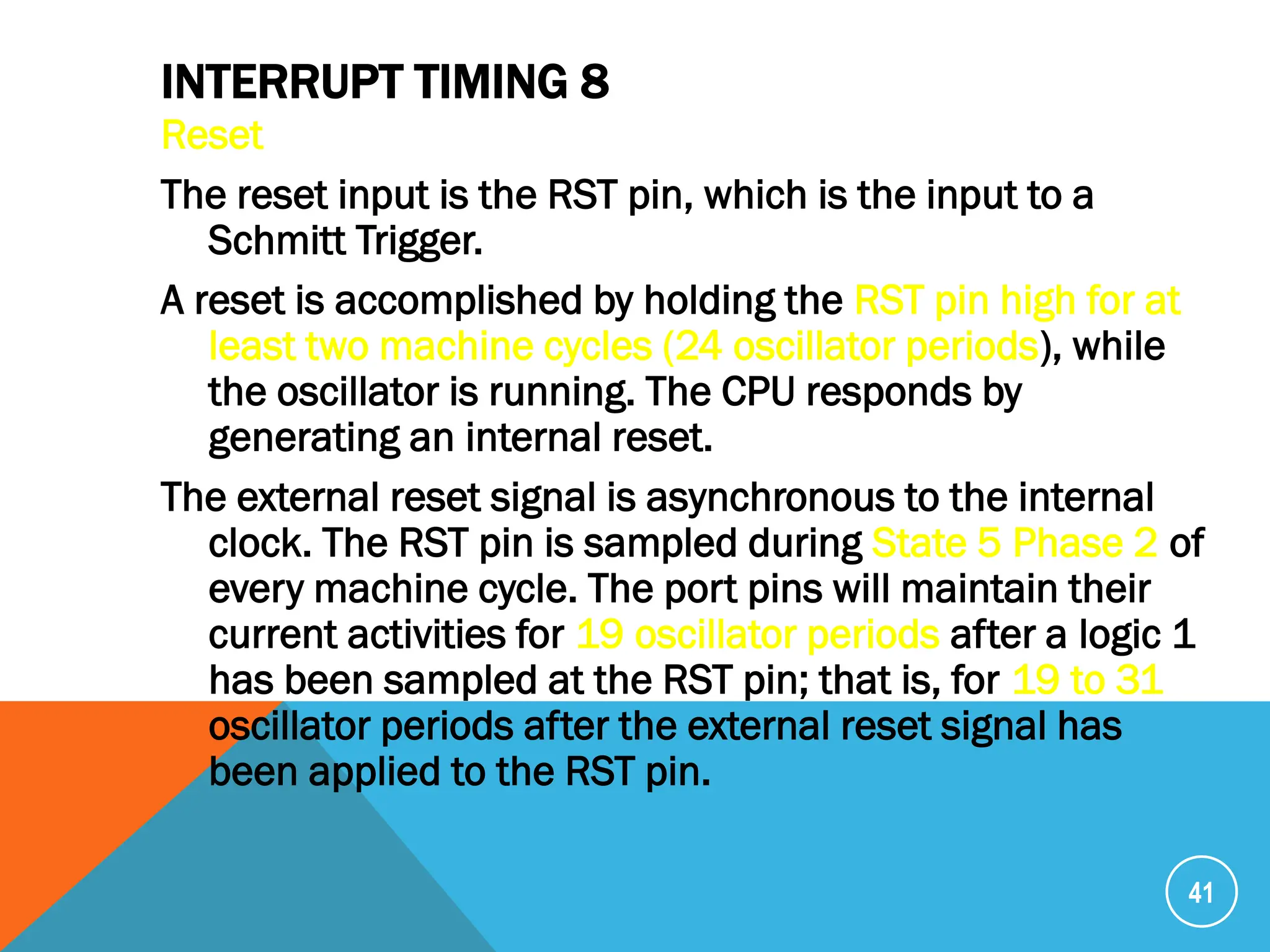 INTERRUPT TIMING 8

Reset

The reset input is the RST pin, which is the input to a Schmitt Trigger.

A reset is accomplished by holding the RST pin high for at least two machine cycles (24 oscillator periods), while the oscillator is running. The CPU responds by generating an internal reset.

The external reset signal is asynchronous to the internal clock. The RST pin is sampled during State 5 Phase 2 of every machine cycle. The port pins will maintain their current activities for 19 oscillator periods after a logic 1 has been sampled at the RST pin; that is, for 19 to 31 oscillator periods after the external reset signal has been applied to the RST pin.

41